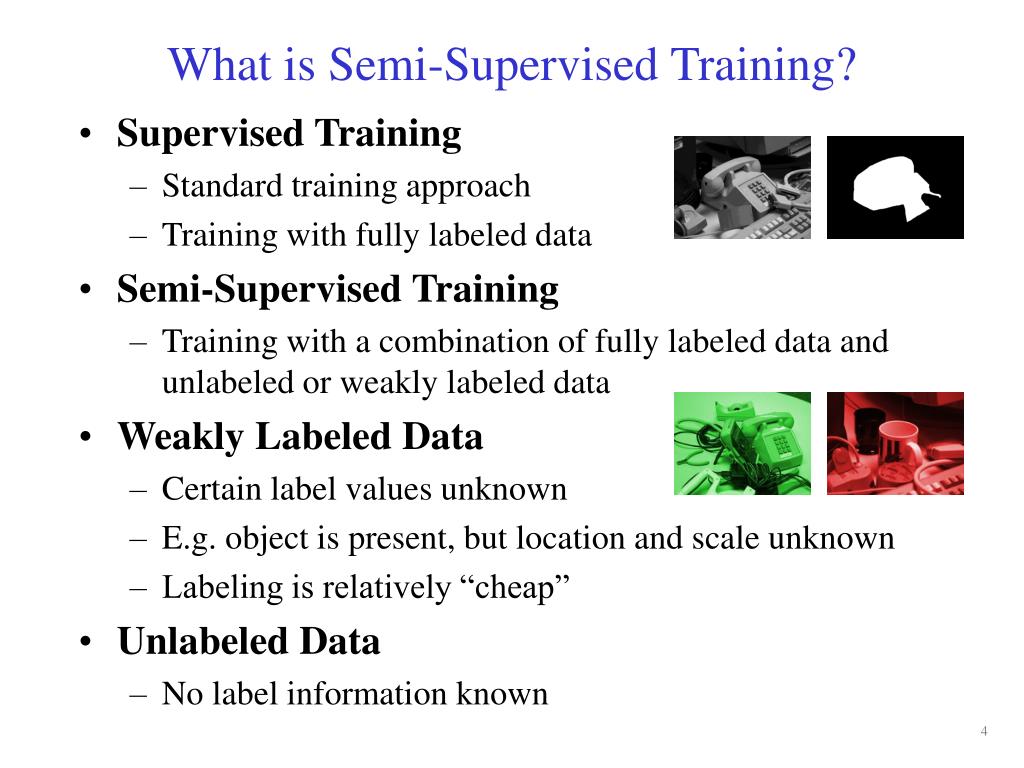 What is Semi-Supervised Training?

• Supervised Training
– Standard training approach
– Training with fully labeled data
• Semi-Supervised Training
– Training with a combination of fully labeled data and unlabeled or weakly labeled data
• Weakly Labeled Data
– Certain label values unknown
– E.g. object is present, but location and scale unknown
– Labeling is relatively “cheap”
• Unlabeled Data
– No label information known

4